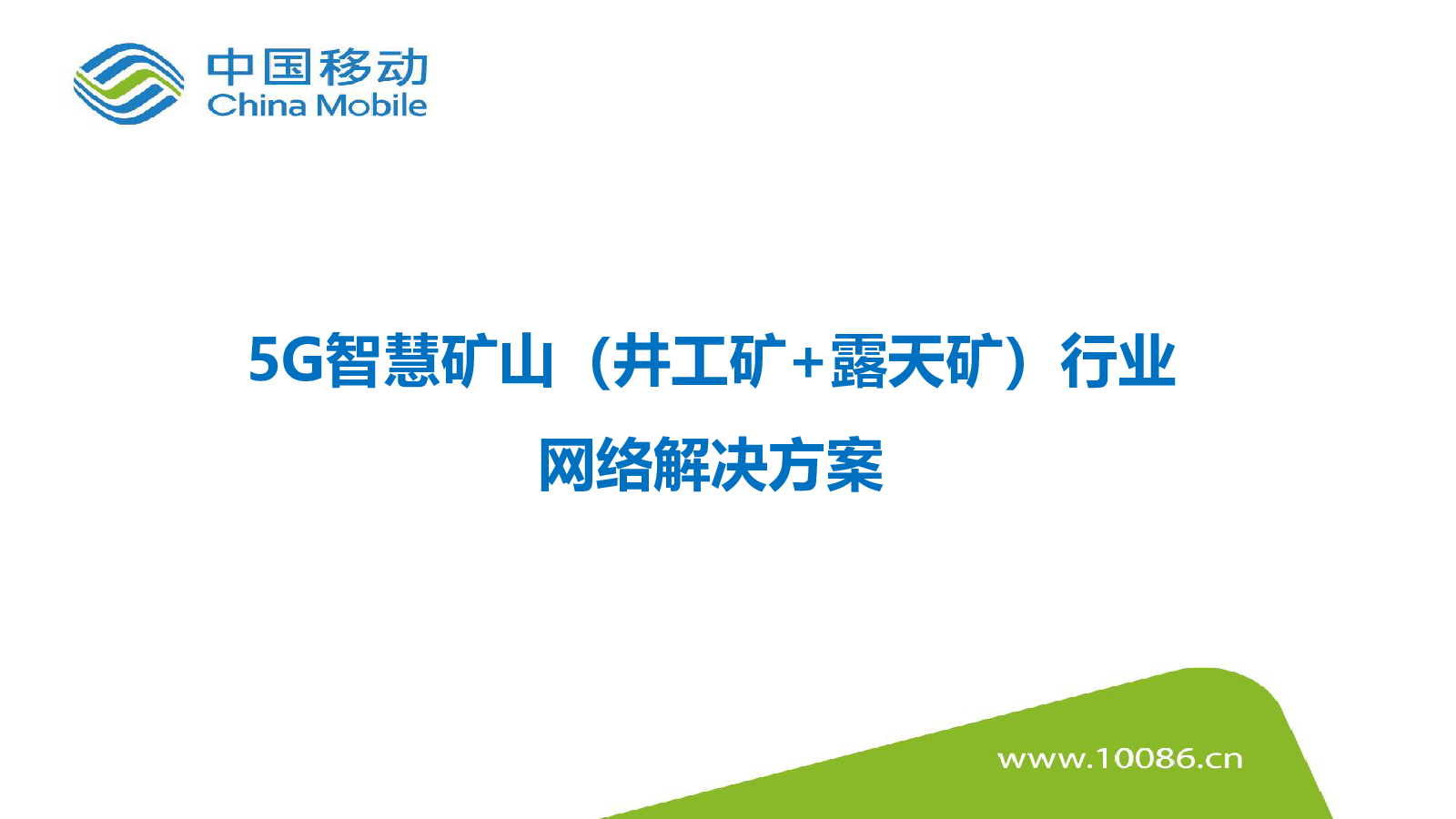 中国移动
China Mobile

5G智慧矿山（井工矿+露天矿）行业
网络解决方案

www.10086.cn